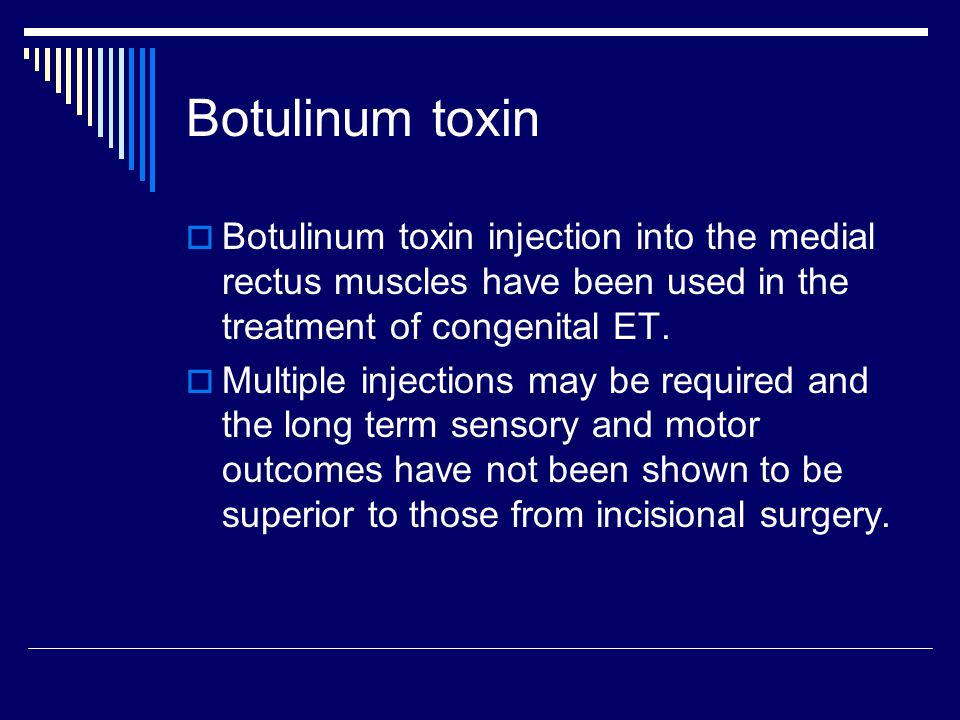 Botulinum toxin

Botulinum toxin injection into the medial rectus muscles have been used in the treatment of congenital ET.

Multiple injections may be required and the long term sensory and motor outcomes have not been shown to be superior to those from incisional surgery.